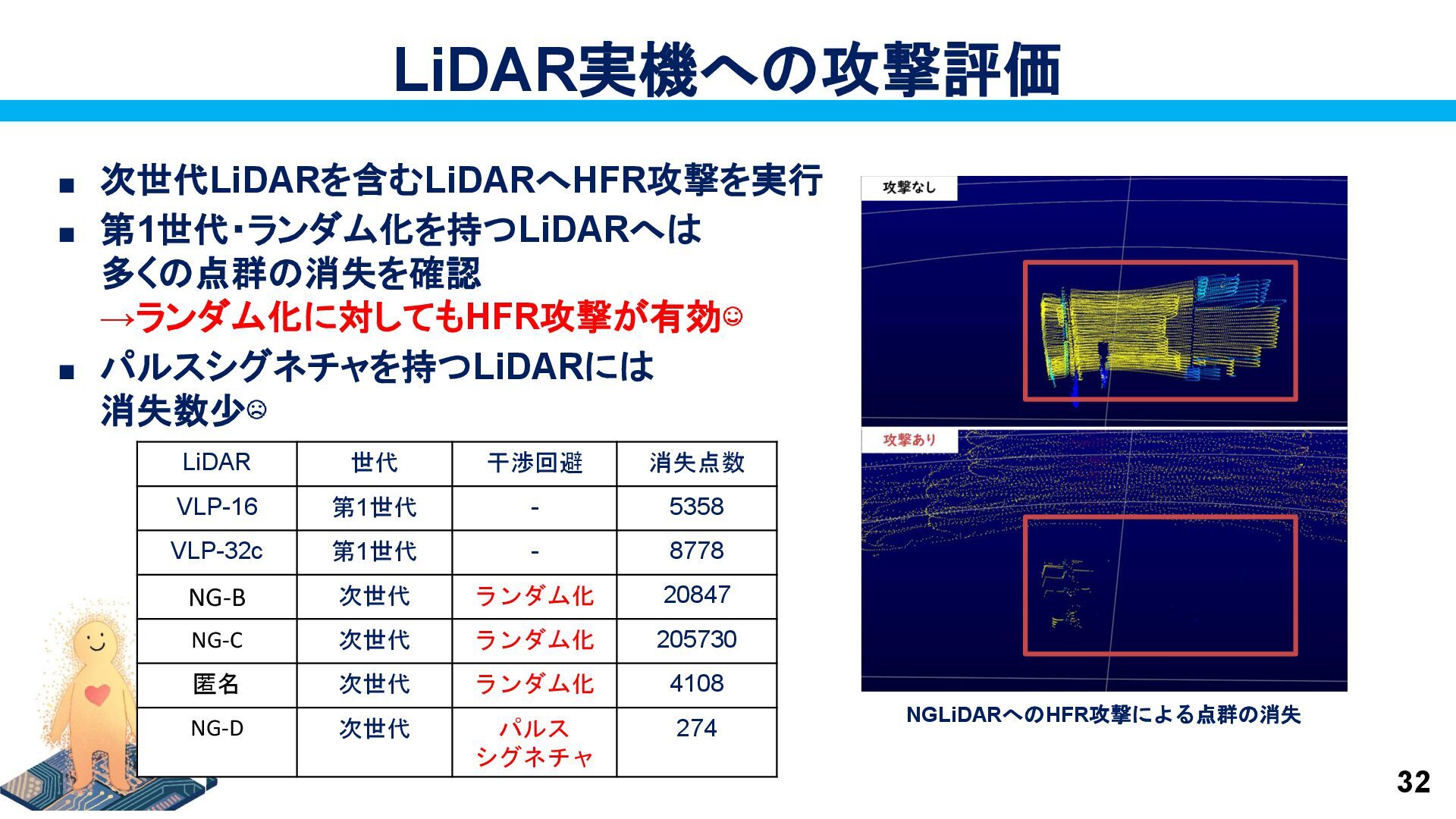 LiDAR実機への攻撃評価

■ 次世代LiDARを含むLiDARへHFR攻撃を実行
■ 第1世代・ランダム化を持つLiDARへは多くの点群の消失を確認
→ランダム化に対してもHFR攻撃が有効☺
■ パルスシグネチャを持つLiDARには消失数少☹

| LiDAR | 世代 | 干渉回避 | 消失点数 |
|---|---|---|---|
| VLP-16 | 第1世代 | - | 5358 |
| VLP-32c | 第1世代 | - | 8778 |
| NG-B | 次世代 | ランダム化 | 20847 |
| NG-C | 次世代 | ランダム化 | 205730 |
| 匿名 | 次世代 | ランダム化 | 4108 |
| NG-D | 次世代 | パルスシグネチャ | 274 |

攻撃なし
攻撃あり

NGLiDARへのHFR攻撃による点群の消失

32